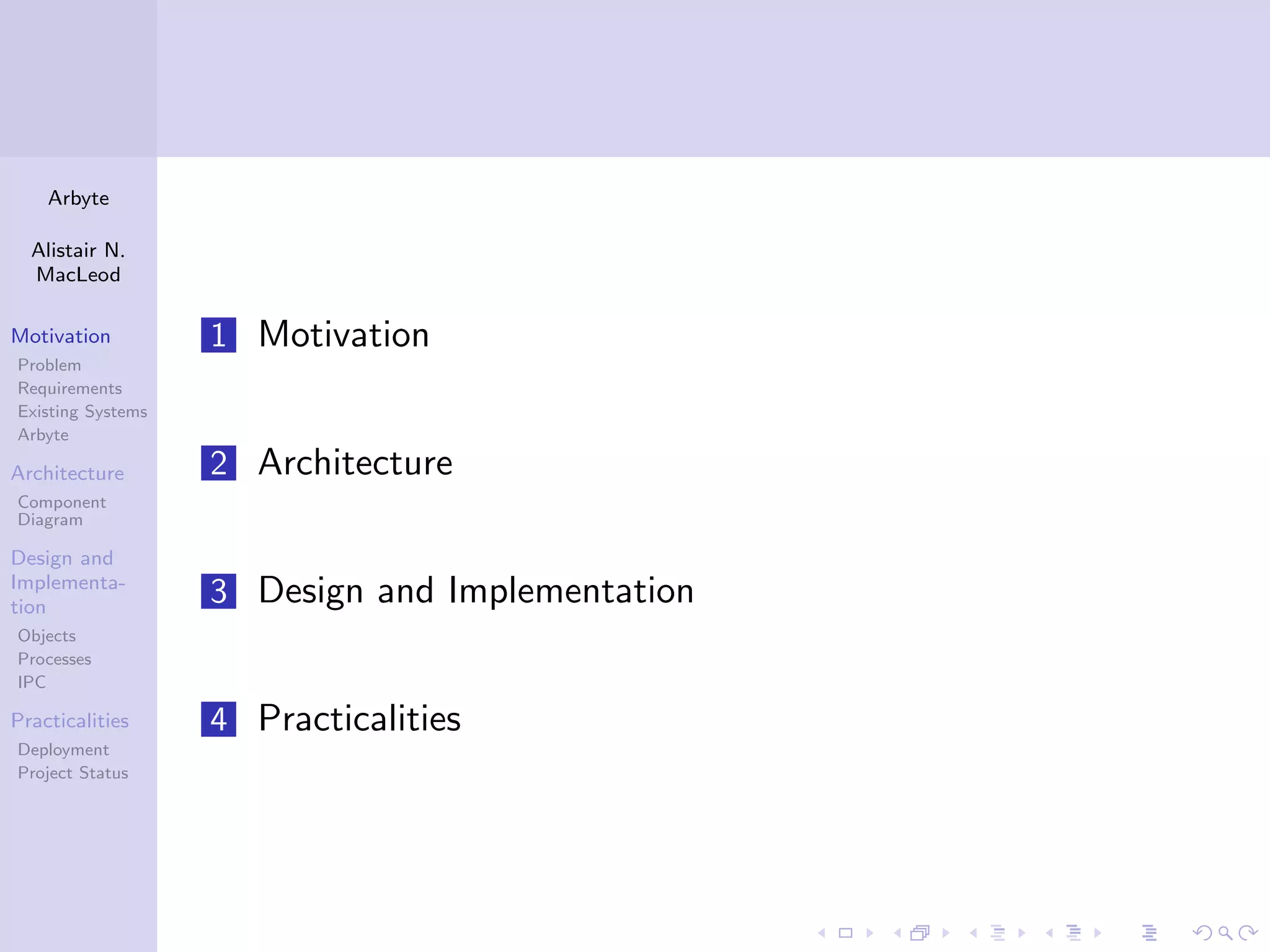 Arbyte

Alistair N. MacLeod

Motivation
Problem
Requirements
Existing Systems
Arbyte

Architecture
Component Diagram

Design and Implementation
Objects
Processes
IPC

Practicalities
Deployment
Project Status

1 Motivation

2 Architecture

3 Design and Implementation

4 Practicalities